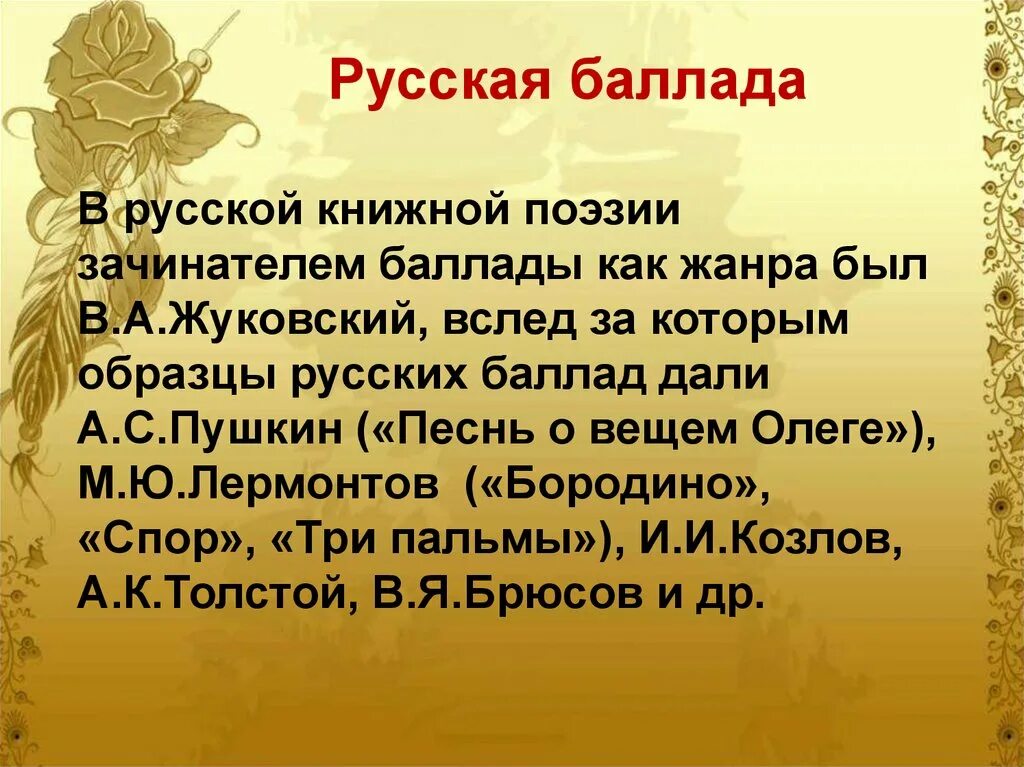 Русская баллада

В русской книжной поэзии зачинателем баллады как жанра был В.А.Жуковский, вслед за которым образцы русских баллад дали А.С.Пушкин («Песнь о вещем Олеге»), М.Ю.Лермонтов («Бородино», «Спор», «Три пальмы»), И.И.Козлов, А.К.Толстой, В.Я.Брюсов и др.